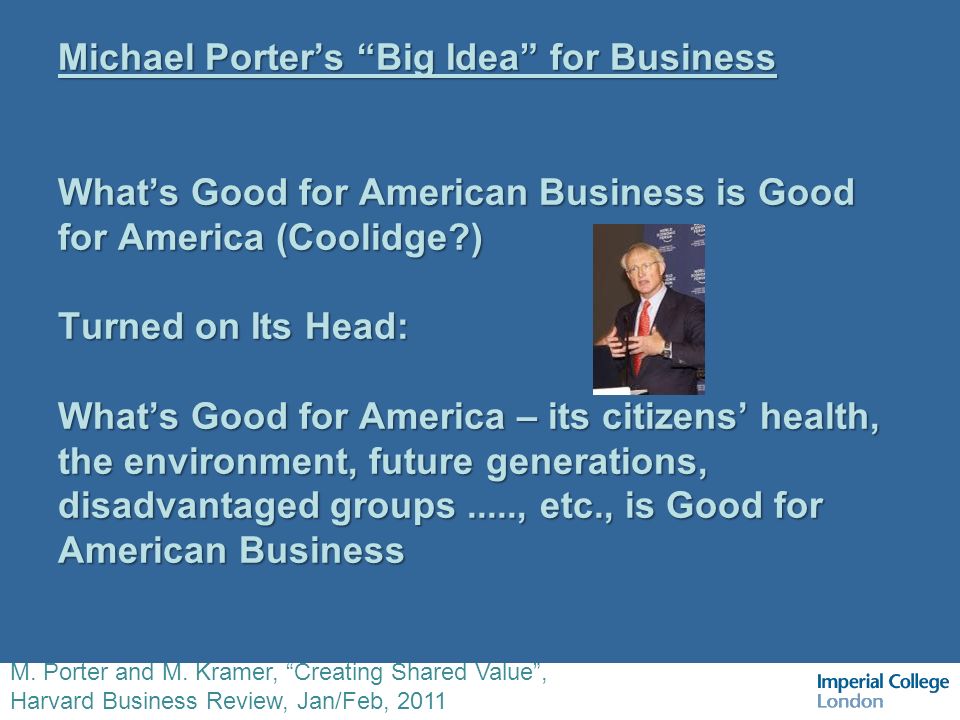 Michael Porter's "Big Idea" for Business

What's Good for American Business is Good for America (Coolidge?)

Turned on Its Head:

What's Good for America – its citizens' health, the environment, future generations, disadvantaged groups ....., etc., is Good for American Business

M. Porter and M. Kramer, "Creating Shared Value", Harvard Business Review, Jan/Feb, 2011

Imperial College London